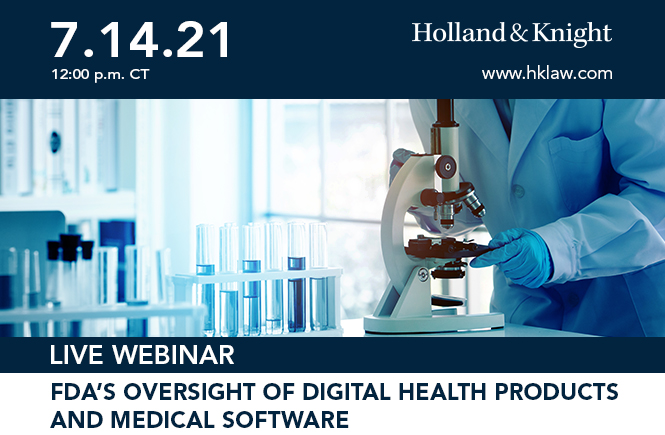 7.14.21
12:00 p.m. CT

Holland & Knight
www.hklaw.com

LIVE WEBINAR

FDA'S OVERSIGHT OF DIGITAL HEALTH PRODUCTS AND MEDICAL SOFTWARE